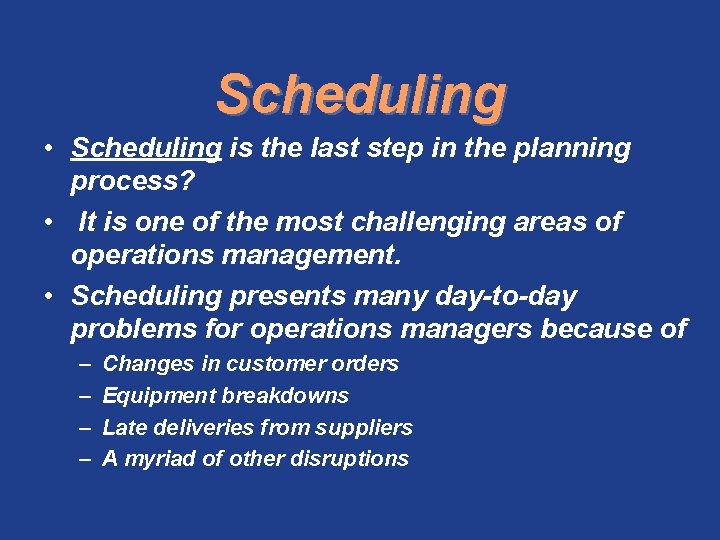 Scheduling

• Scheduling is the last step in the planning process?
• It is one of the most challenging areas of operations management.
• Scheduling presents many day-to-day problems for operations managers because of
– Changes in customer orders
– Equipment breakdowns
– Late deliveries from suppliers
– A myriad of other disruptions